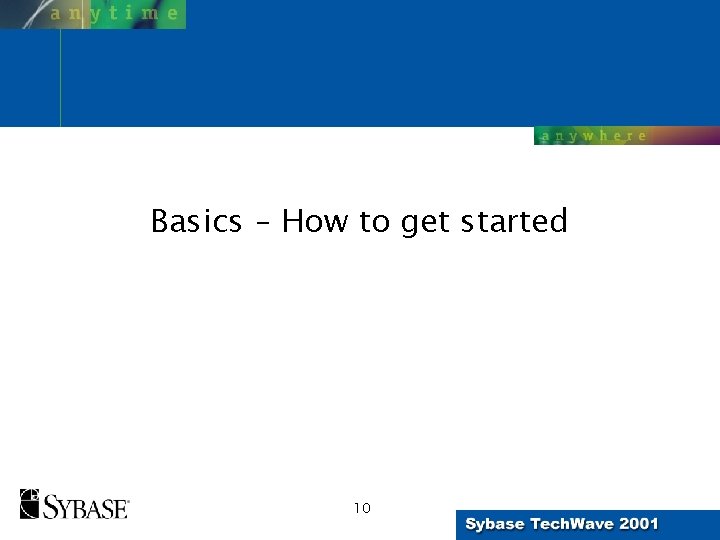 anytime

anywhere

Basics – How to get started

SYBASE

10

Sybase TechWave 2001